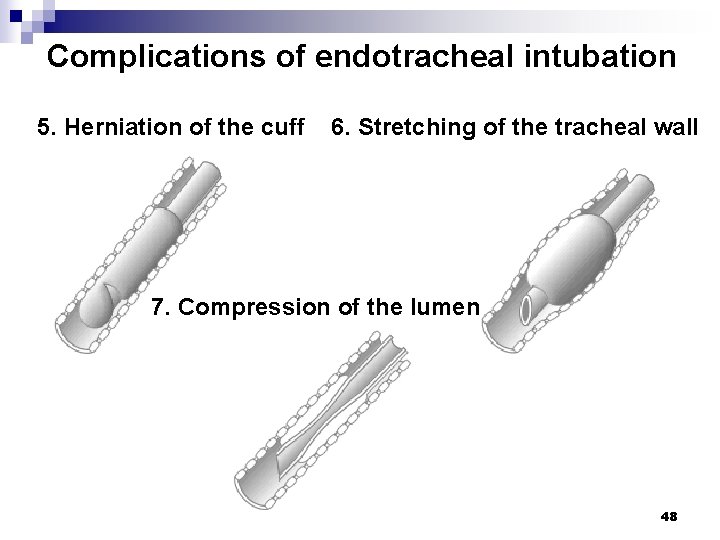 Complications of endotracheal intubation

5. Herniation of the cuff

6. Stretching of the tracheal wall

7. Compression of the lumen

48